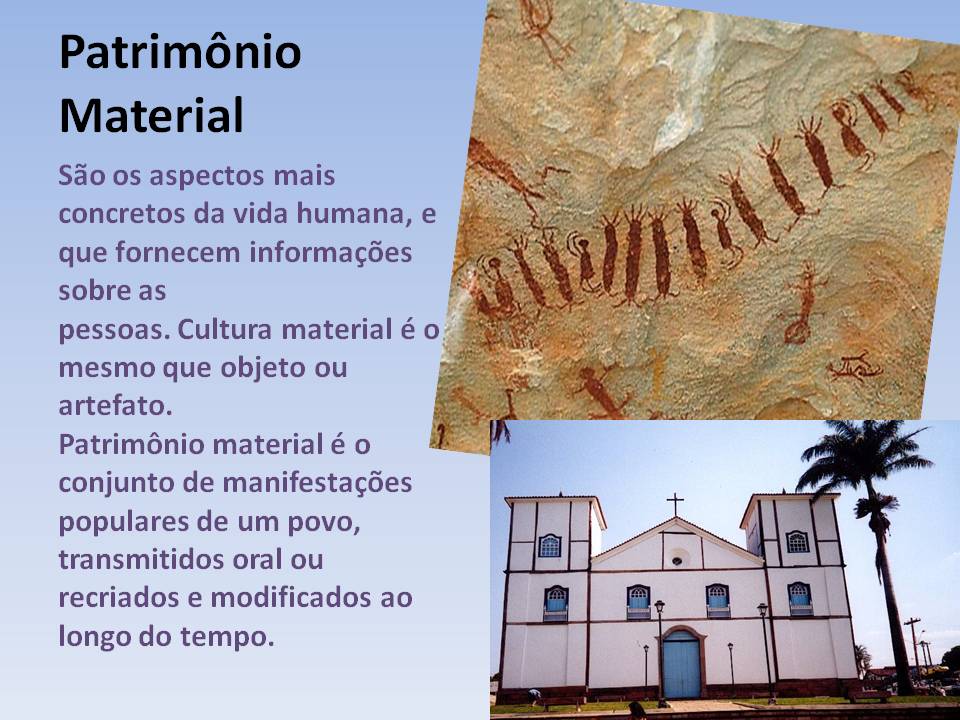 Patrimônio Material

São os aspectos mais concretos da vida humana, e que fornecem informações sobre as pessoas. Cultura material é o mesmo que objeto ou artefato.
Patrimônio material é o conjunto de manifestações populares de um povo, transmitidos oral ou recriados e modificados ao longo do tempo.